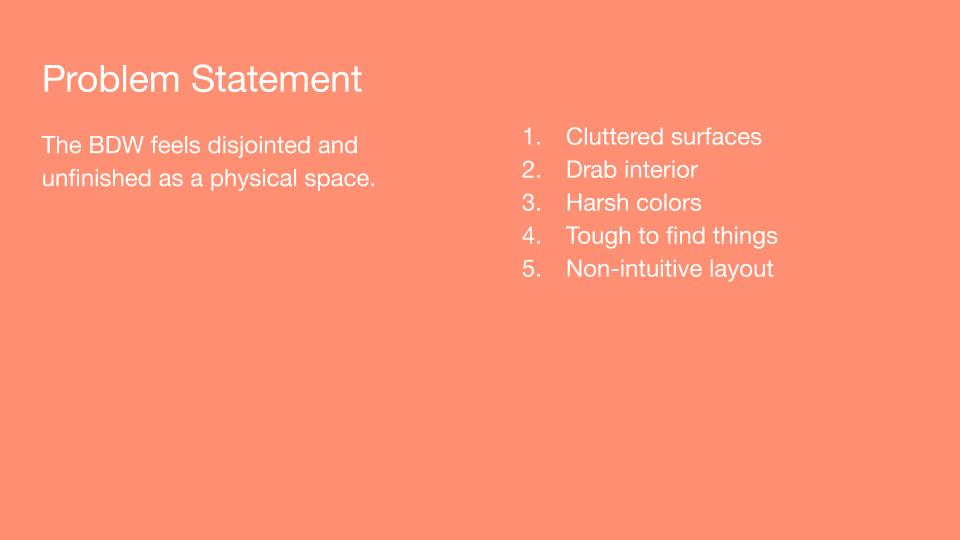 Problem Statement

The BDW feels disjointed and unfinished as a physical space.

1. Cluttered surfaces
2. Drab interior
3. Harsh colors
4. Tough to find things
5. Non-intuitive layout